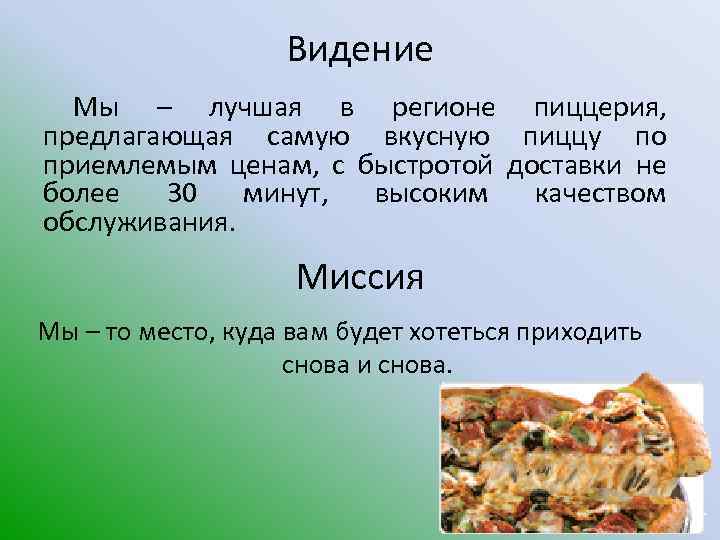 Видение

Мы – лучшая в регионе пиццерия, предлагающая самую вкусную пиццу по приемлемым ценам, с быстротой доставки не более 30 минут, высоким качеством обслуживания.

Миссия

Мы – то место, куда вам будет хотеться приходить снова и снова.